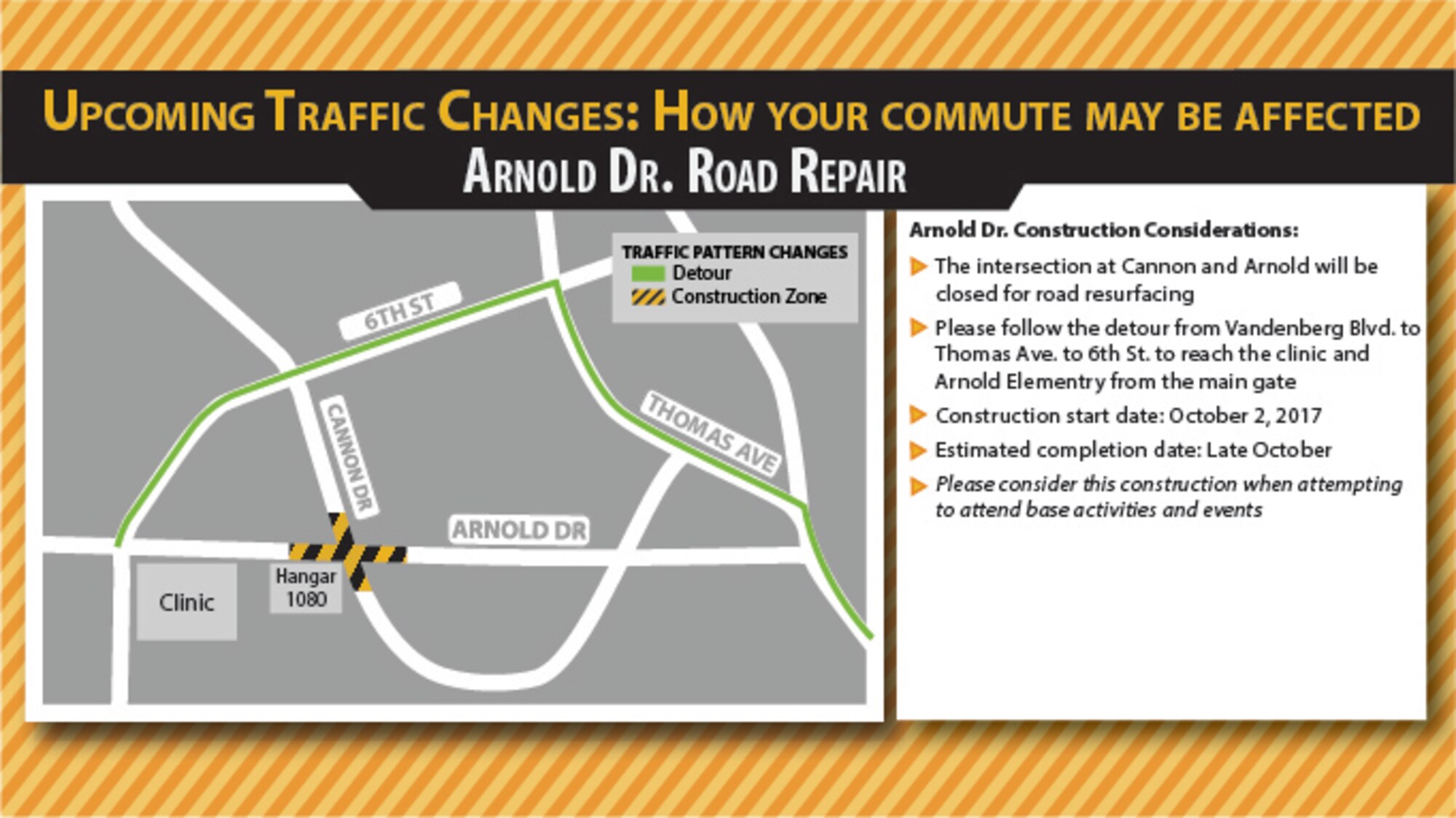 UPCOMING TRAFFIC CHANGES: HOW YOUR COMMUTE MAY BE AFFECTED
ARNOLD DR. ROAD REPAIR

TRAFFIC PATTERN CHANGES
Detour
Construction Zone

6TH ST
CANNON DR
THOMAS AVE
ARNOLD DR
Hangar 1080
Clinic

Arnold Dr. Construction Considerations:

The intersection at Cannon and Arnold will be closed for road resurfacing

Please follow the detour from Vandenberg Blvd. to Thomas Ave. to 6th St. to reach the clinic and Arnold Elementry from the main gate

Construction start date: October 2, 2017

Estimated completion date: Late October

Please consider this construction when attempting to attend base activities and events